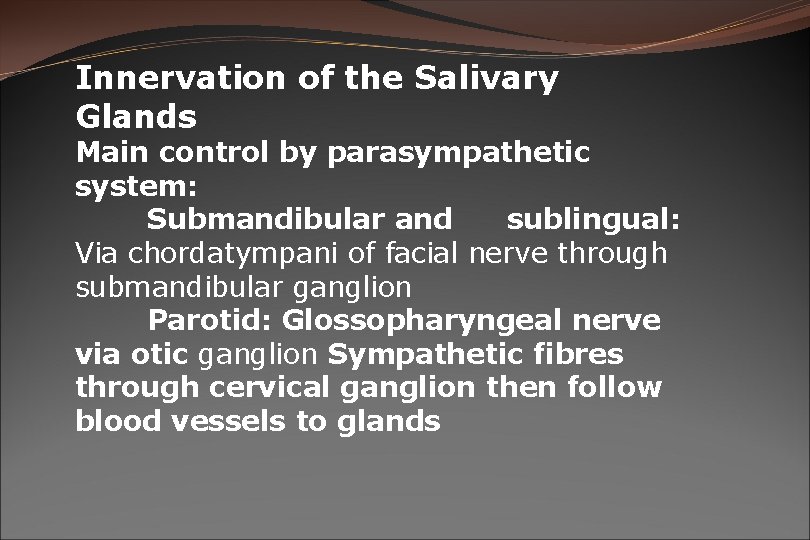 Innervation of the Salivary Glands

Main control by parasympathetic system:

Submandibular and sublingual: Via chordatympani of facial nerve through submandibular ganglion

Parotid: Glossopharyngeal nerve via otic ganglion Sympathetic fibres through cervical ganglion then follow blood vessels to glands